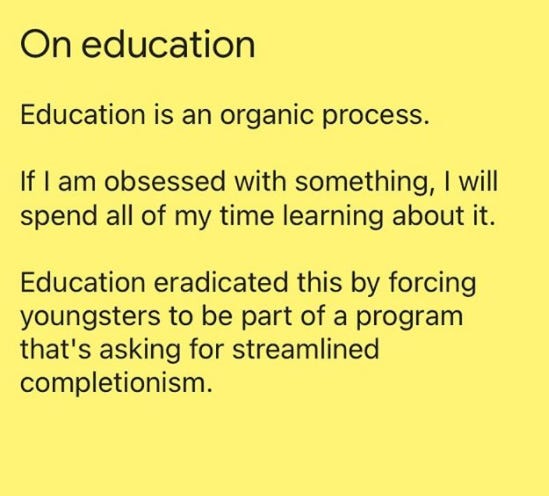 On education

Education is an organic process.

If I am obsessed with something, I will spend all of my time learning about it.

Education eradicated this by forcing youngsters to be part of a program that's asking for streamlined completionism.